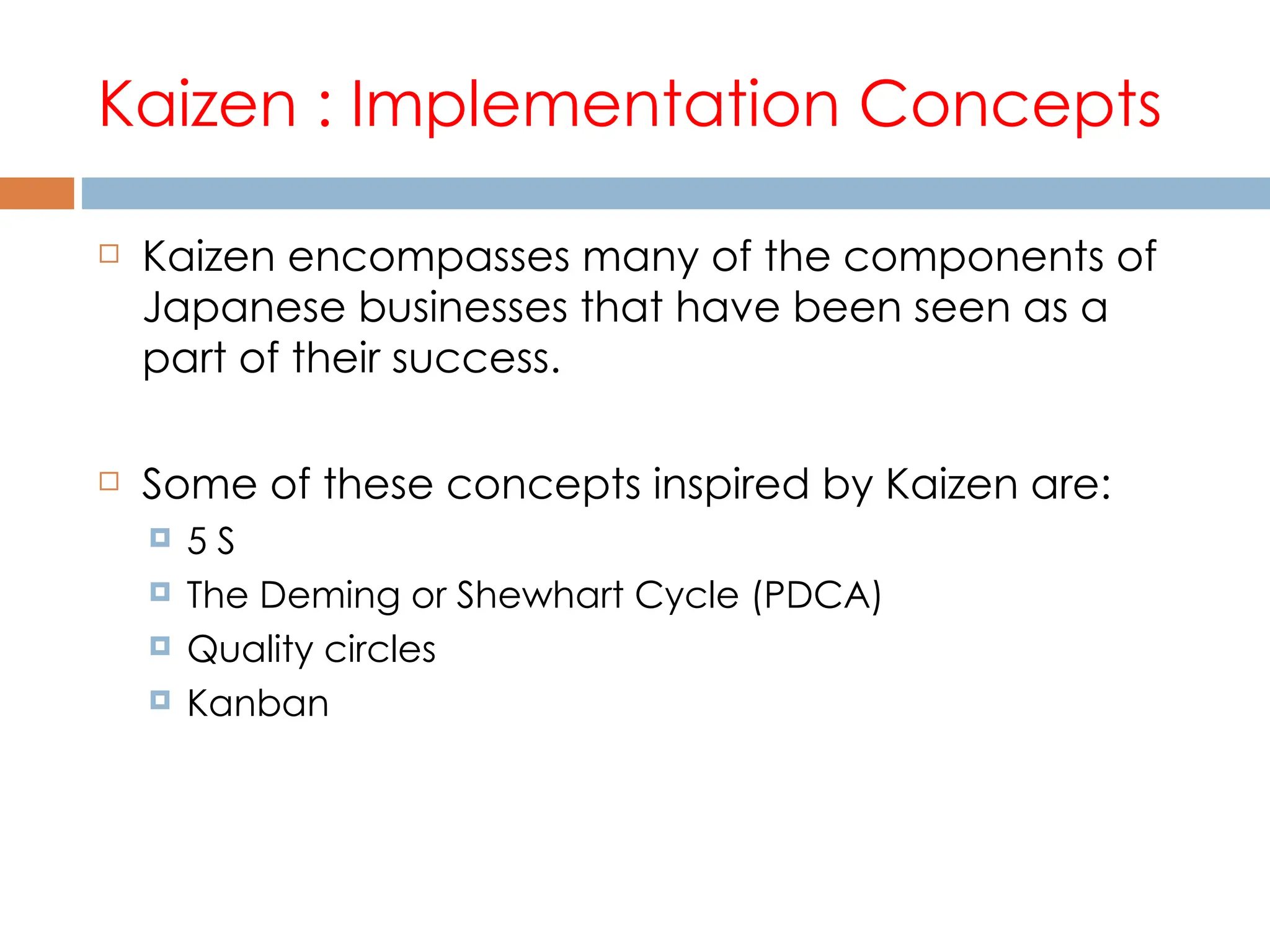 Kaizen : Implementation Concepts

Kaizen encompasses many of the components of Japanese businesses that have been seen as a part of their success.

Some of these concepts inspired by Kaizen are:

5 S

The Deming or Shewhart Cycle (PDCA)

Quality circles

Kanban